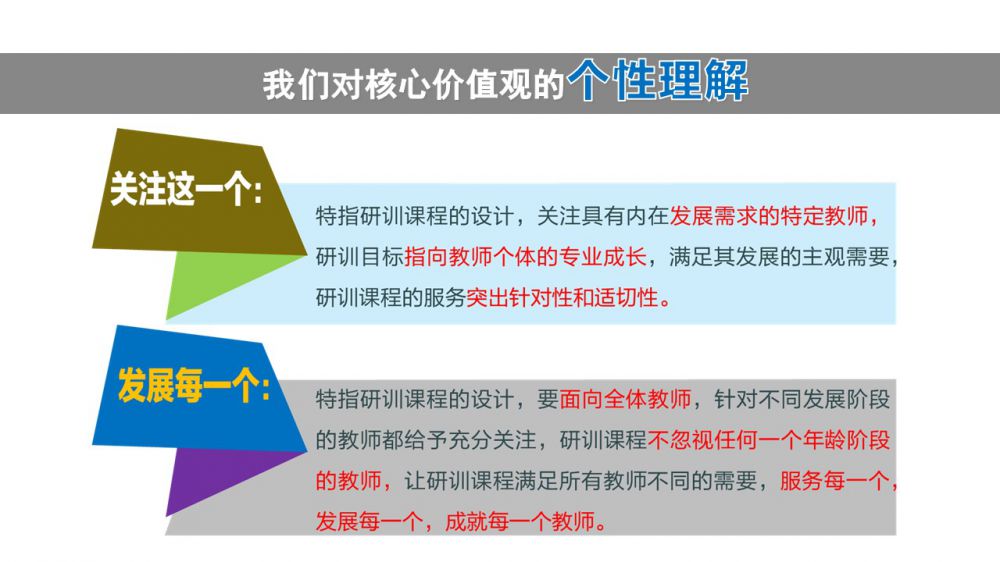 我们对核心价值观的个性理解

关注这一个:

特指研训课程的设计，关注具有内在发展需求的特定教师，研训目标指向教师个体的专业成长，满足其发展的主观需要，研训课程的服务突出针对性和适切性。

发展每一个:

特指研训课程的设计，要面向全体教师，针对不同发展阶段的教师都给予充分关注，研训课程不忽视任何一个年龄阶段的教师，让研训课程满足所有教师不同的需要，服务每一个，发展每一个，成就每一个教师。